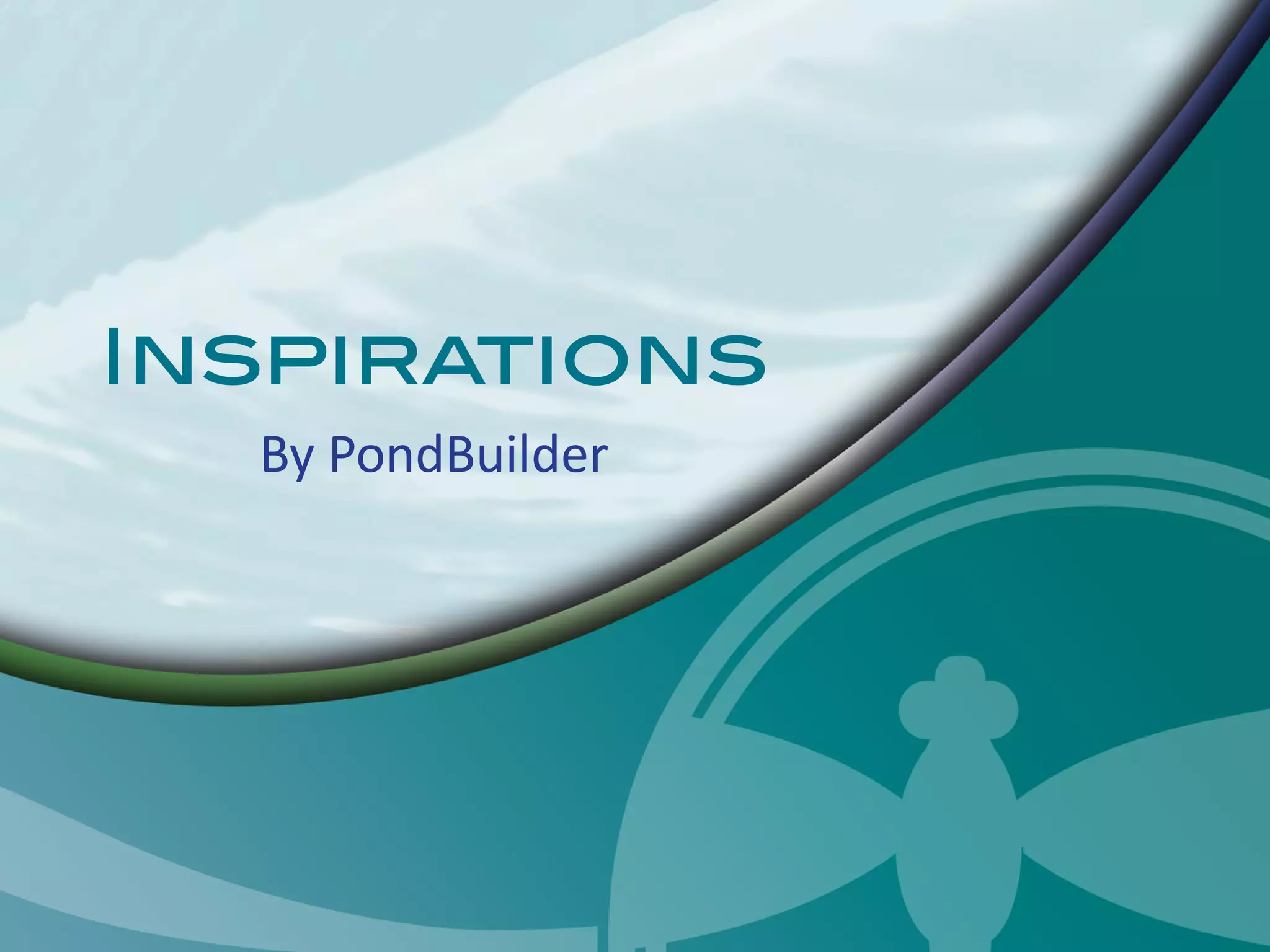 Inspirations

By PondBuilder